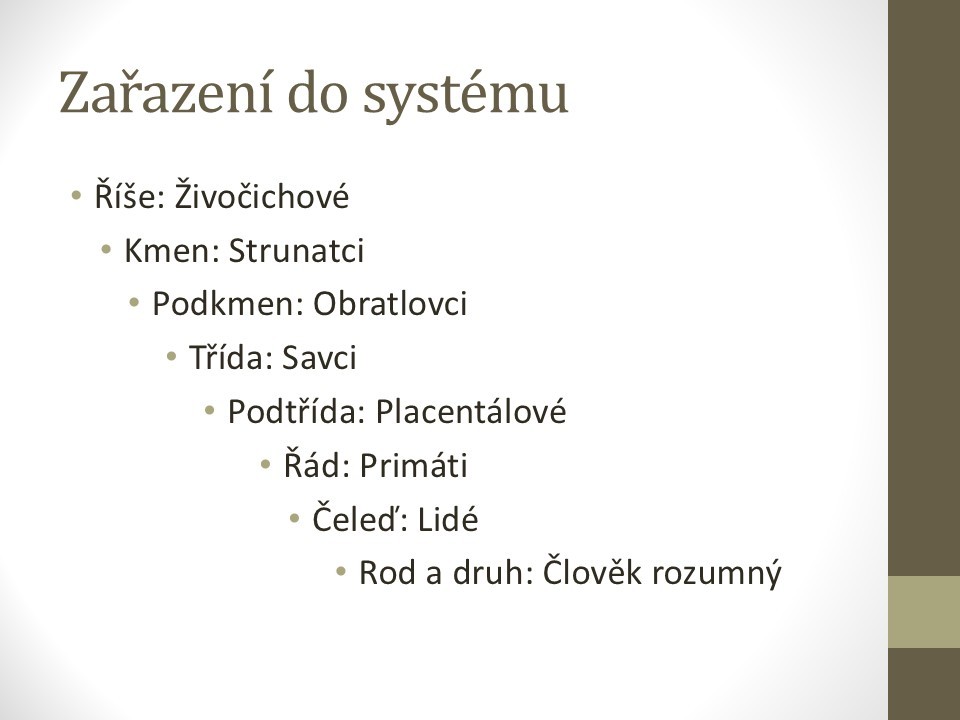 Zařazení do systému

• Říše: Živočichové
• Kmen: Strunatci
• Podkmen: Obratlovci
• Třída: Savci
• Podtřída: Placentálové
• Řád: Primáti
• Čeleď: Lidé
• Rod a druh: Člověk rozumný